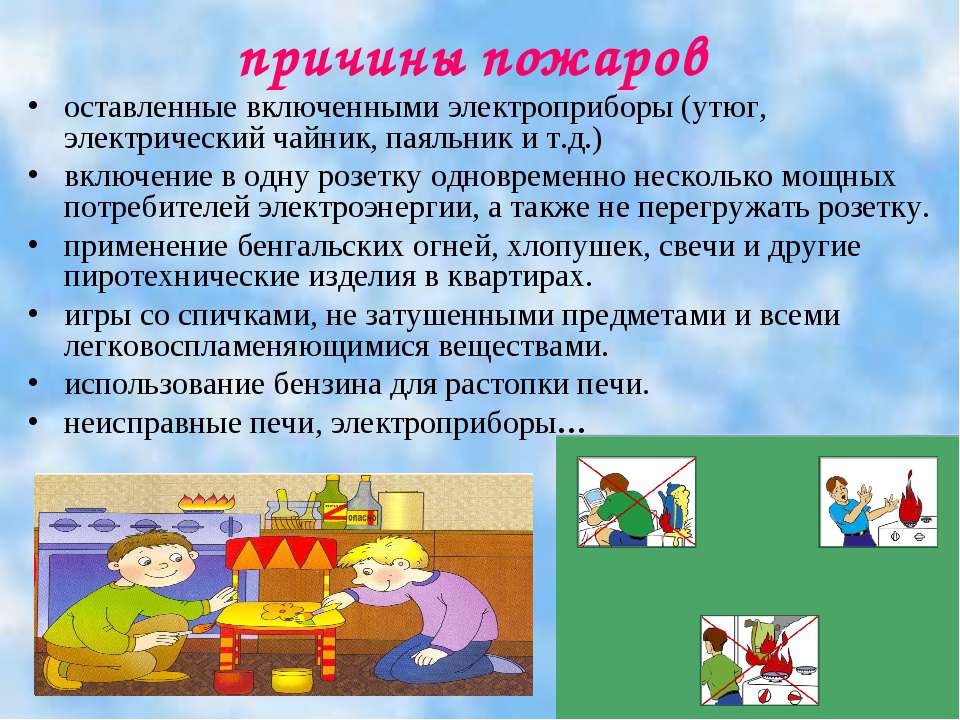 причины пожаров

• оставленные включенными электроприборы (утюг, электрический чайник, паяльник и т.д.)
• включение в одну розетку одновременно несколько мощных потребителей электроэнергии, а также не перегружать розетку.
• применение бенгальских огней, хлопушек, свечи и другие пиротехнические изделия в квартирах.
• игры со спичками, не затушенными предметами и всеми легковоспламеняющимися веществами.
• использование бензина для растопки печи.
• неисправные печи, электроприборы…

опасно